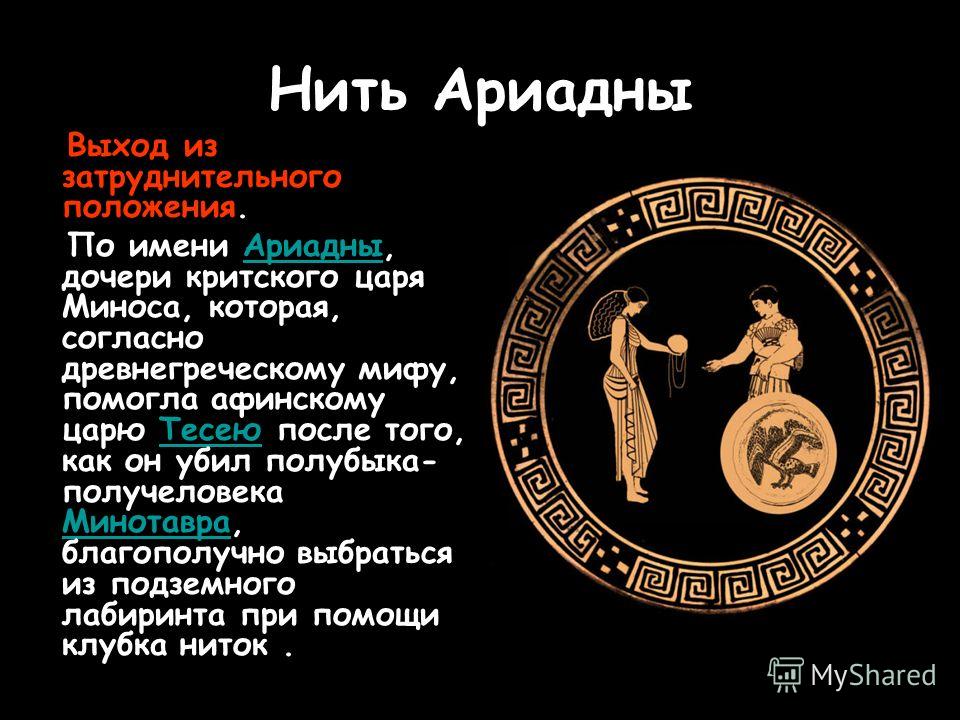 Нить Ариадны

Выход из затруднительного положения.

По имени Ариадны, дочери критского царя Миноса, которая, согласно древнегреческому мифу, помогла афинскому царю Тесею после того, как он убил полубыка-получеловека Минотавра, благополучно выбраться из подземного лабиринта при помощи клубка ниток .

MyShared